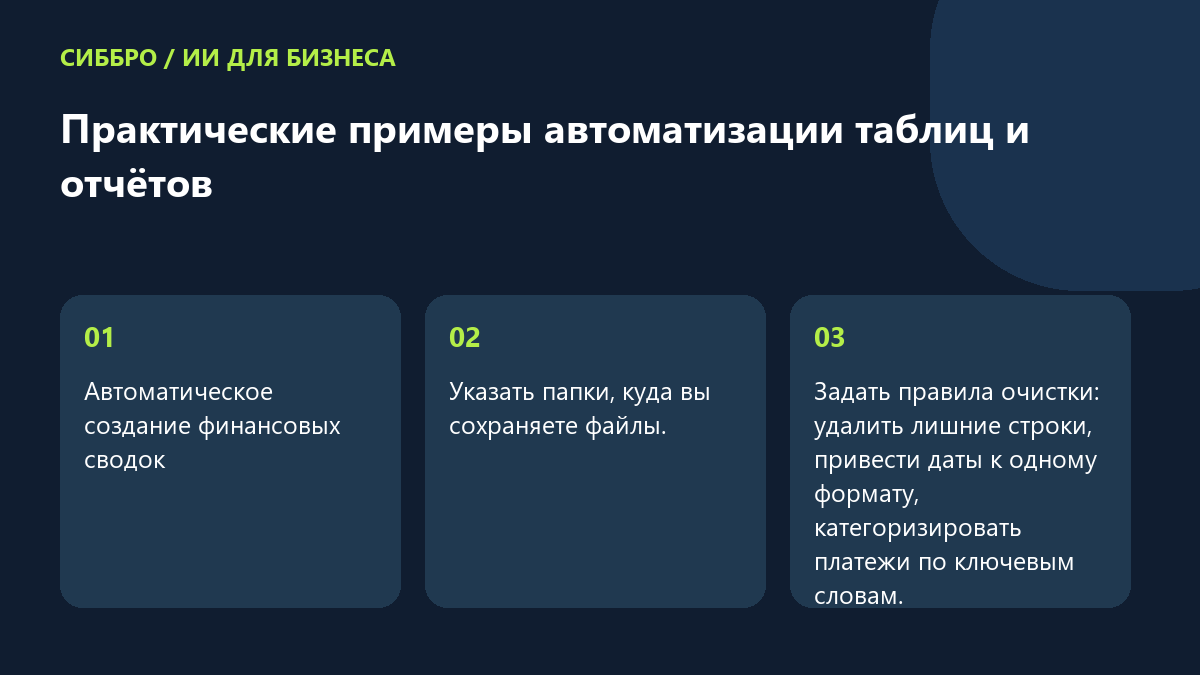 СИББРО / ИИ ДЛЯ БИЗНЕСА

Практические примеры автоматизации таблиц и отчётов

01

Автоматическое создание финансовых сводок

02

Указать папки, куда вы сохраняете файлы.

03

Задать правила очистки: удалить лишние строки, привести даты к одному формату, категоризировать платежи по ключевым словам.